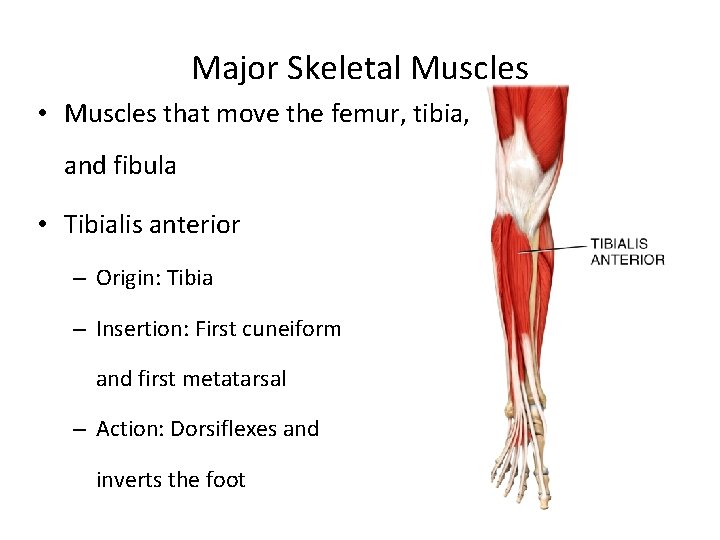 Major Skeletal Muscles

• Muscles that move the femur, tibia, and fibula

• Tibialis anterior

– Origin: Tibia

– Insertion: First cuneiform and first metatarsal

– Action: Dorsiflexes and inverts the foot

TIBIALIS ANTERIOR